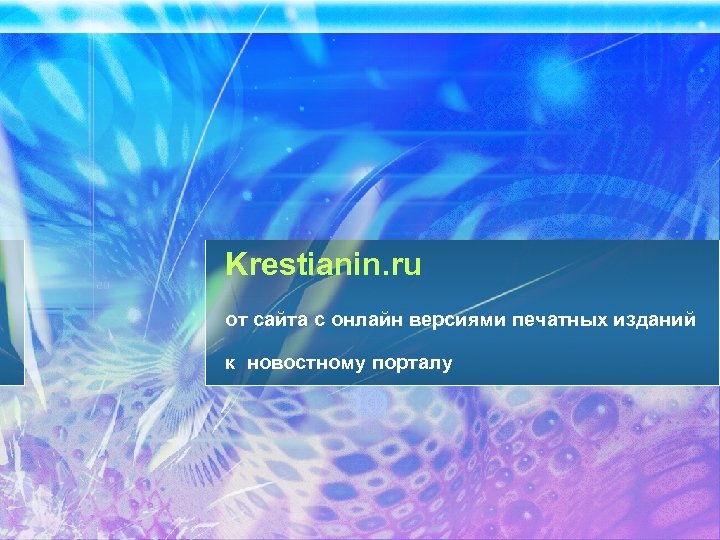 Krestianin.ru

от сайта с онлайн версиями печатных изданий

к  новостному порталу